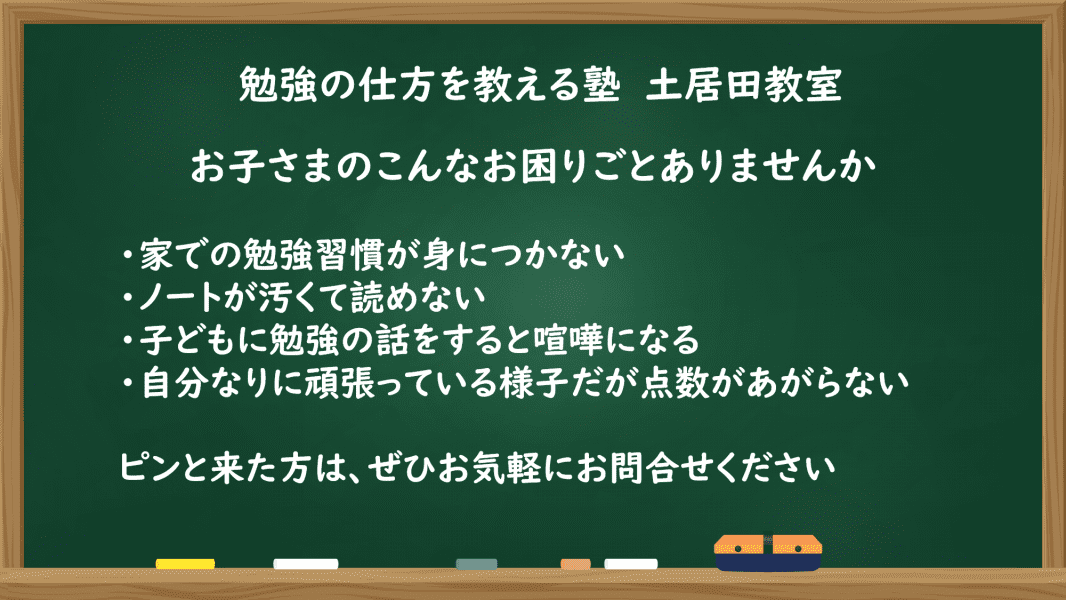 勉強の仕方を教える塾 土居田教室

お子さまのこんなお困りごとありませんか

・家での勉強習慣が身につかない
・ノートが汚くて読めない
・子どもに勉強の話をすると喧嘩になる
・自分なりに頑張っている様子だが点数があがらない

ピンと来た方は、ぜひお気軽にお問合せください